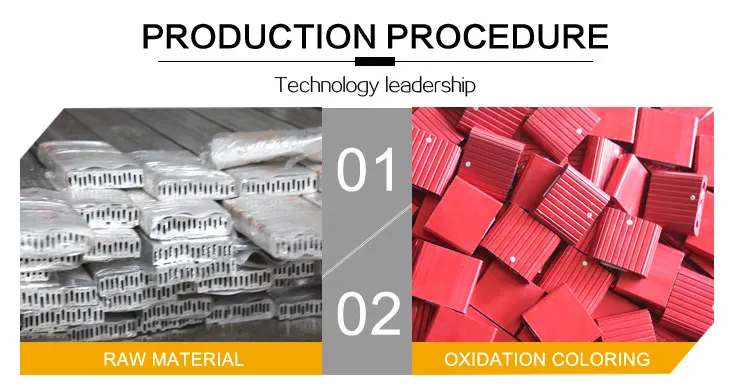 PRODUCTION PROCEDURE

Technology leadership

01

02

RAW MATERIAL

OXIDATION COLORING